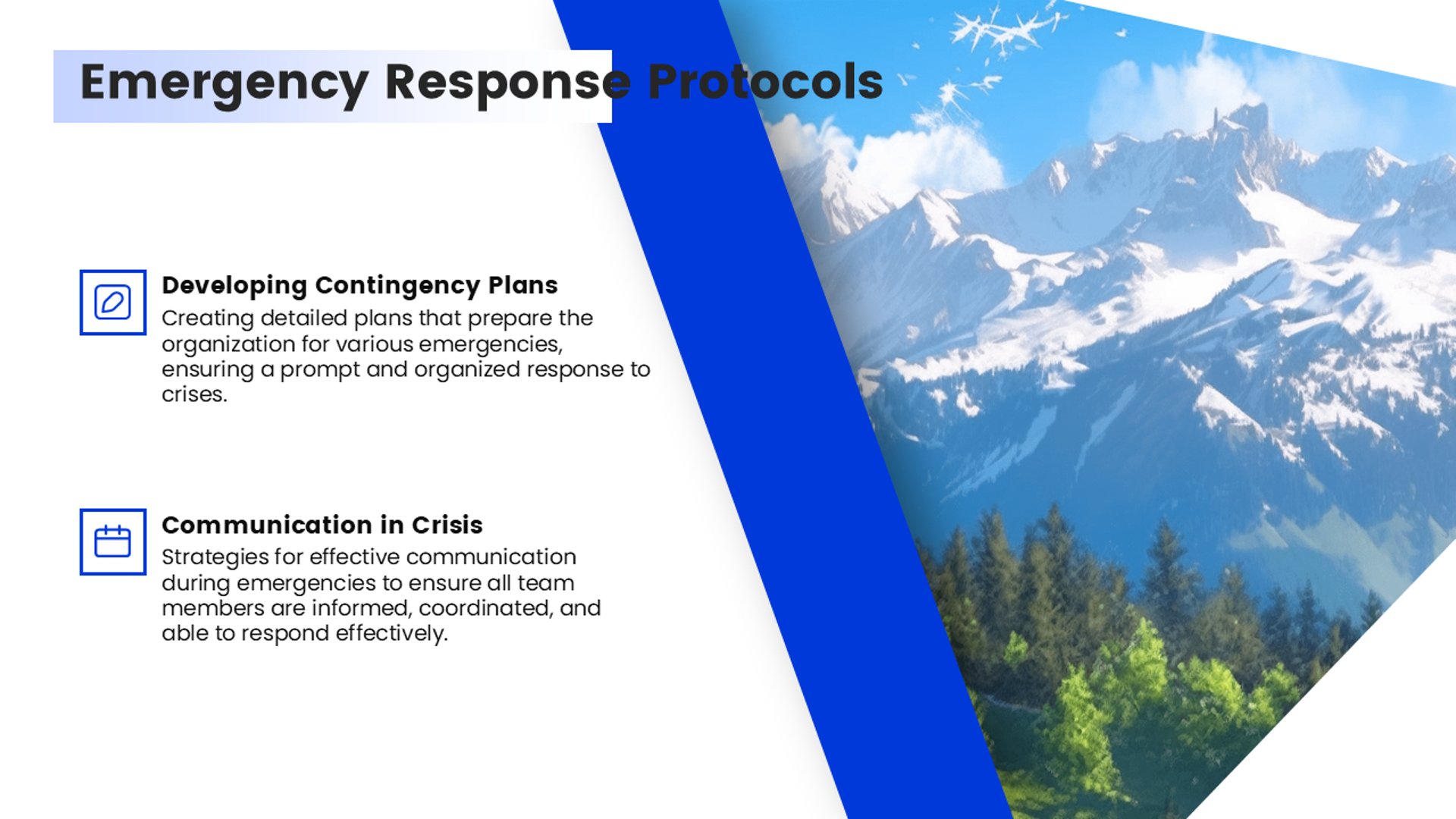 Emergency Response Protocols

Developing Contingency Plans
Creating detailed plans that prepare the organization for various emergencies, ensuring a prompt and organized response to crises.

Communication in Crisis
Strategies for effective communication during emergencies to ensure all team members are informed, coordinated, and able to respond effectively.